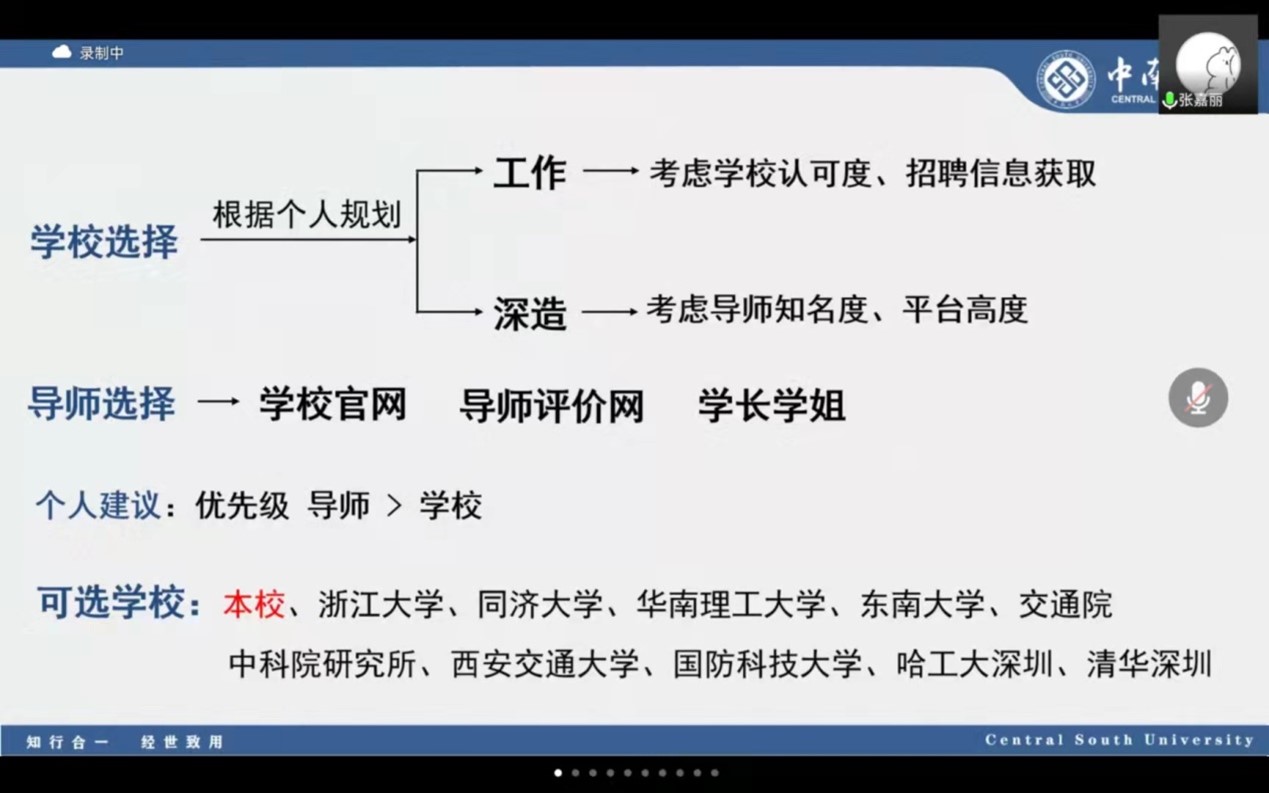 录制中

中南
CENTRAL

张嘉丽

学校选择 根据个人规划

工作 → 考虑学校认可度、招聘信息获取

深造 → 考虑导师知名度、平台高度

导师选择 → 学校官网 导师评价网 学长学姐

个人建议：优先级 导师 > 学校

可选学校：本校、浙江大学、同济大学、华南理工大学、东南大学、交通院
中科院研究所、西安交通大学、国防科技大学、哈工大深圳、清华深圳

知行合一 经世致用

Central South University